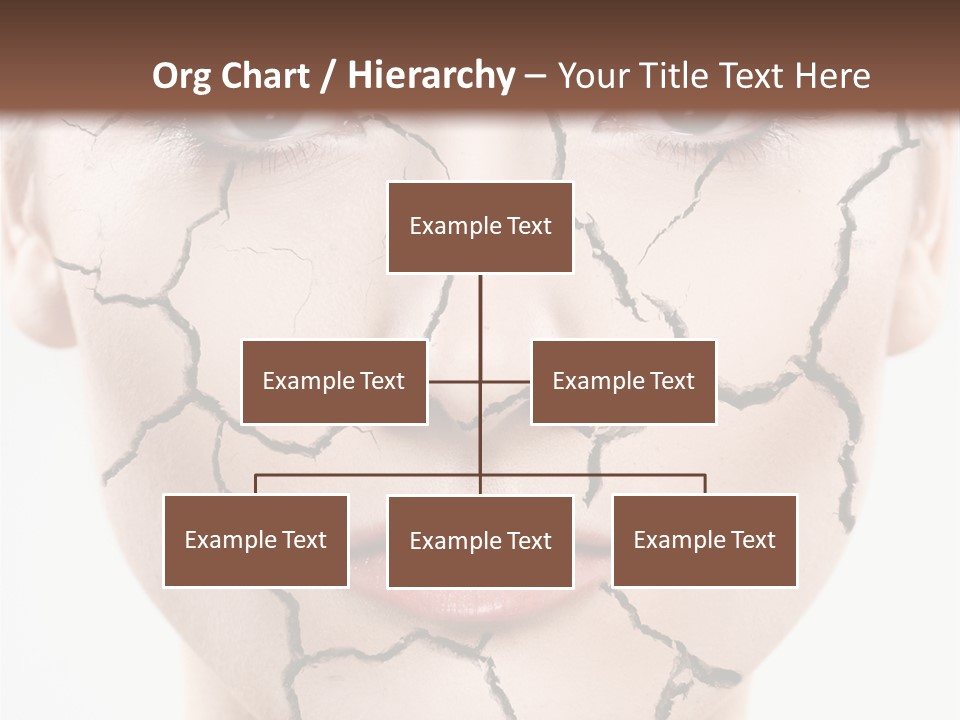 Org Chart / Hierarchy – Your Title Text Here

Example Text

Example Text

Example Text

Example Text

Example Text

Example Text